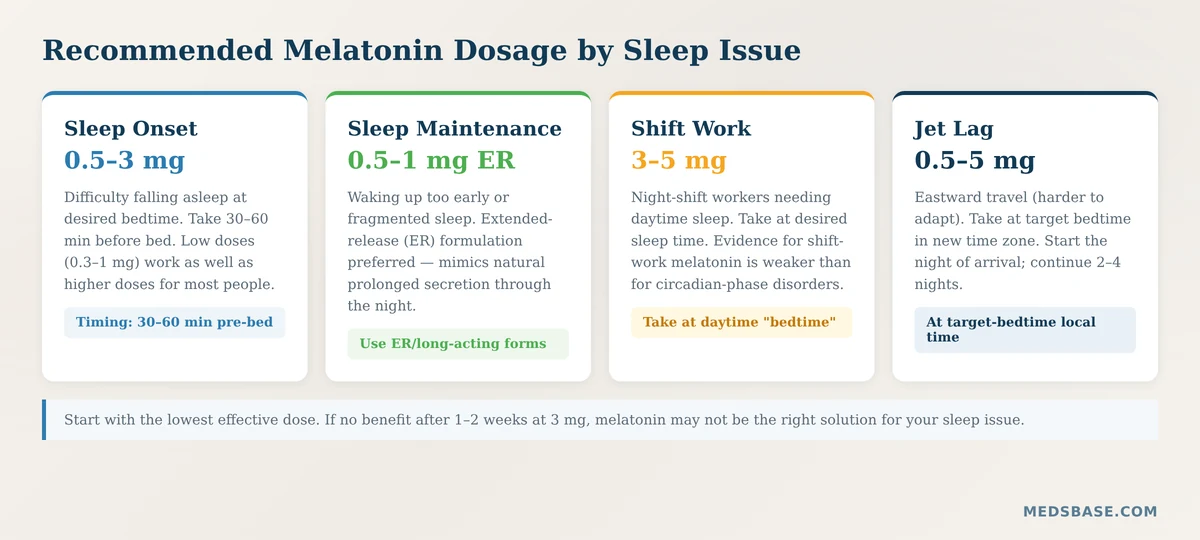 Recommended Melatonin Dosage by Sleep Issue

Sleep Onset
0.5–3 mg
Difficulty falling asleep at desired bedtime. Take 30–60 min before bed. Low doses (0.3–1 mg) work as well as higher doses for most people.
Timing: 30–60 min pre-bed

Sleep Maintenance
0.5–1 mg ER
Waking up too early or fragmented sleep. Extended-release (ER) formulation preferred — mimics natural prolonged secretion through the night.
Use ER/long-acting forms

Shift Work
3–5 mg
Night-shift workers needing daytime sleep. Take at desired sleep time. Evidence for shift-work melatonin is weaker than for circadian-phase disorders.
Take at daytime "bedtime"

Jet Lag
0.5–5 mg
Eastward travel (harder to adapt). Take at target bedtime in new time zone. Start the night of arrival; continue 2–4 nights.
At target-bedtime local time

Start with the lowest effective dose. If no benefit after 1–2 weeks at 3 mg, melatonin may not be the right solution for your sleep issue.

MEDSBASE.COM